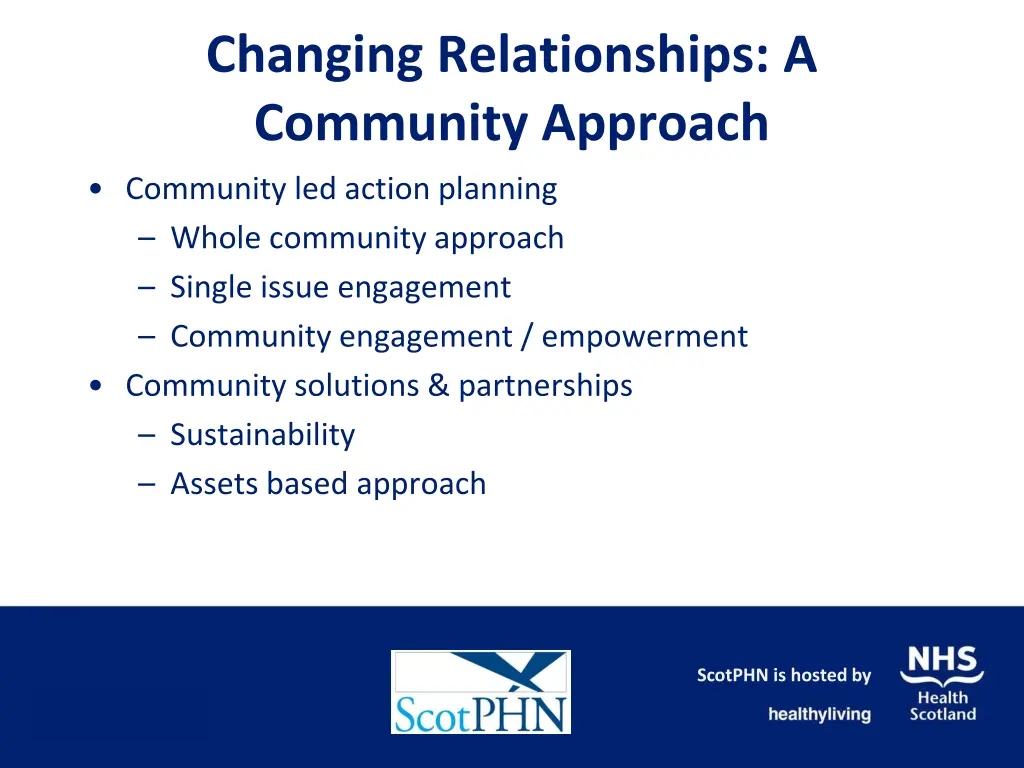 Changing Relationships: A Community Approach

• Community led action planning
  – Whole community approach
  – Single issue engagement
  – Community engagement / empowerment
• Community solutions & partnerships
  – Sustainability
  – Assets based approach

ScotPHN

ScotPHN is hosted by

healthyliving

NHS
Health
Scotland